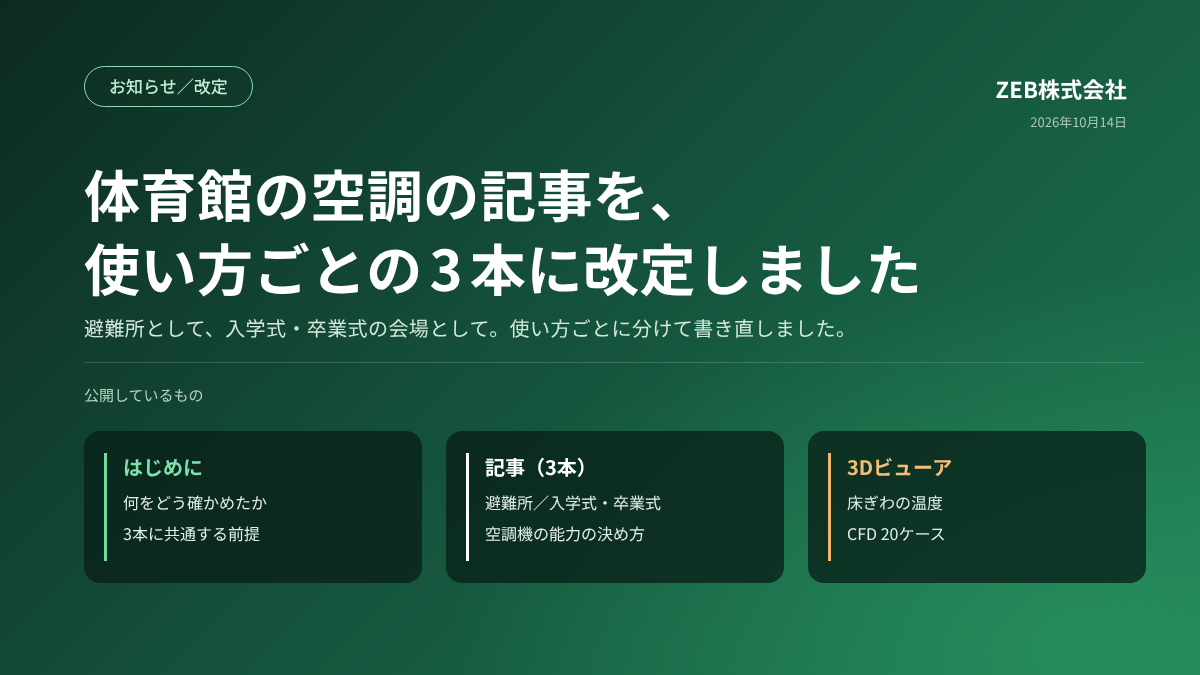 お知らせ／改定

ZEB株式会社

2026年10月14日

体育館の空調の記事を、
使い方ごとの3本に改定しました

避難所として、入学式・卒業式の会場として。使い方ごとに分けて書き直しました。

公開しているもの

はじめに
何をどう確かめたか
3本に共通する前提

記事（3本）
避難所／入学式・卒業式
空調機の能力の決め方

3Dビューア
床ぎわの温度
CFD 20ケース